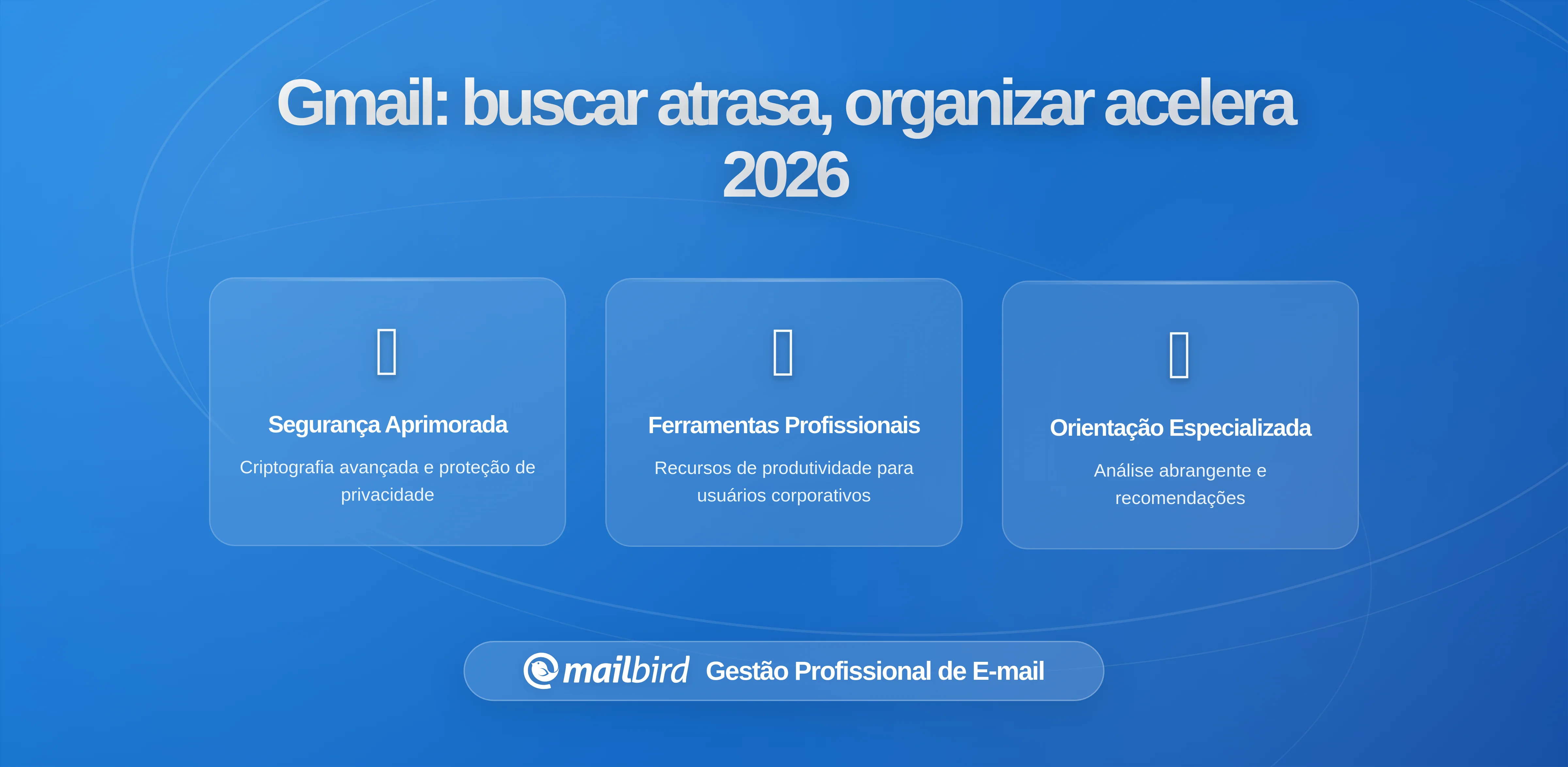 Gmail: buscar atrasa, organizar acelera 2026

Segurança Aprimorada

Criptografia avançada e proteção de privacidade

Ferramentas Profissionais

Recursos de produtividade para usuários corporativos

Orientação Especializada

Análise abrangente e recomendações

mailbird Gestão Profissional de E-mail